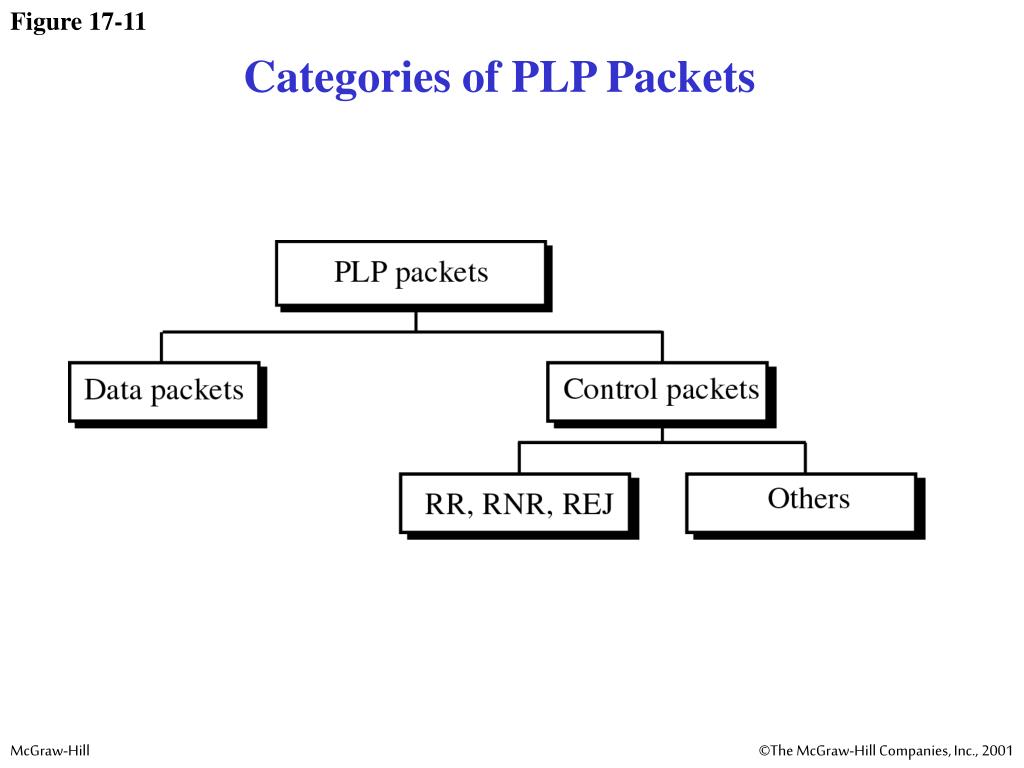 Figure 17-11

Categories of PLP Packets

PLP packets

Data packets

Control packets

RR, RNR, REJ

Others

McGraw-Hill

©The McGraw-Hill Companies, Inc., 2001